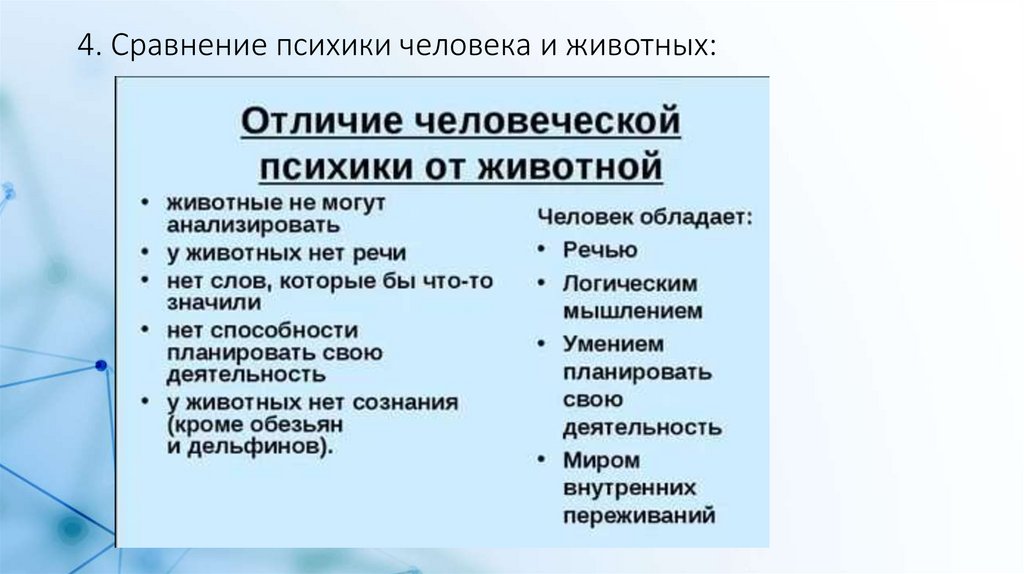 4. Сравнение психики человека и животных:

Отличие человеческой психики от животной

• животные не могут анализировать
• у животных нет речи
• нет слов, которые бы что-то значили
• нет способности планировать свою деятельность
• у животных нет сознания (кроме обезьян и дельфинов).

Человек обладает:
• Речью
• Логическим мышлением
• Умением планировать свою деятельность
• Миром внутренних переживаний